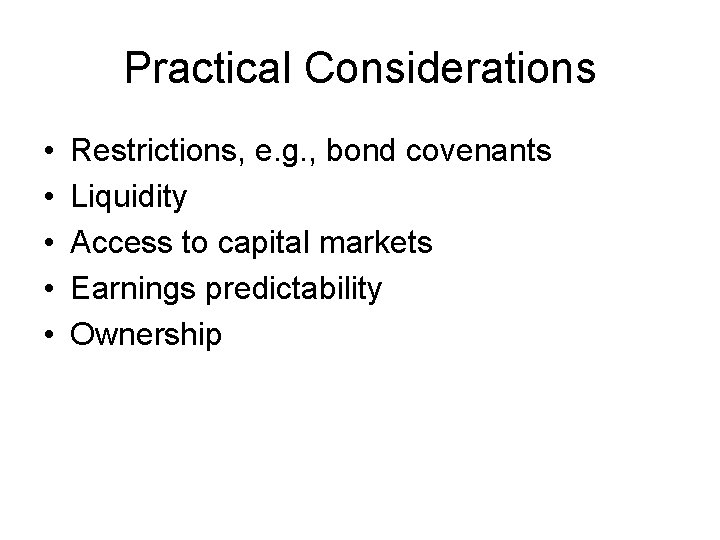 Practical Considerations

• Restrictions, e.g., bond covenants
• Liquidity
• Access to capital markets
• Earnings predictability
• Ownership